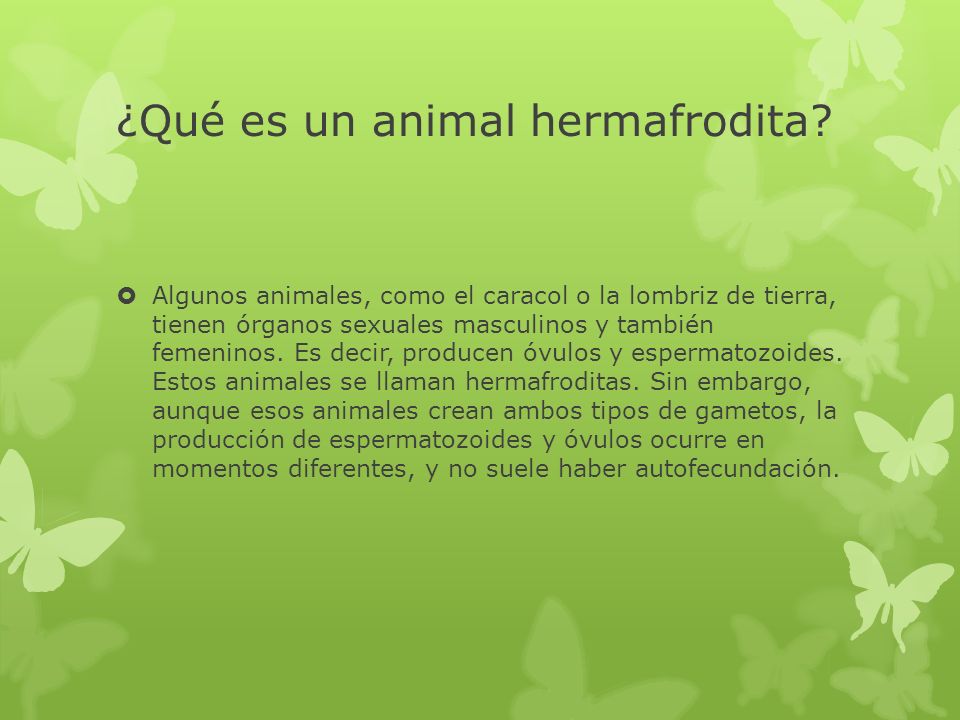 ¿Qué es un animal hermafrodita?

Algunos animales, como el caracol o la lombriz de tierra, tienen órganos sexuales masculinos y también femeninos. Es decir, producen óvulos y espermatozoides. Estos animales se llaman hermafroditas. Sin embargo, aunque esos animales crean ambos tipos de gametos, la producción de espermatozoides y óvulos ocurre en momentos diferentes, y no suele haber autofecundación.